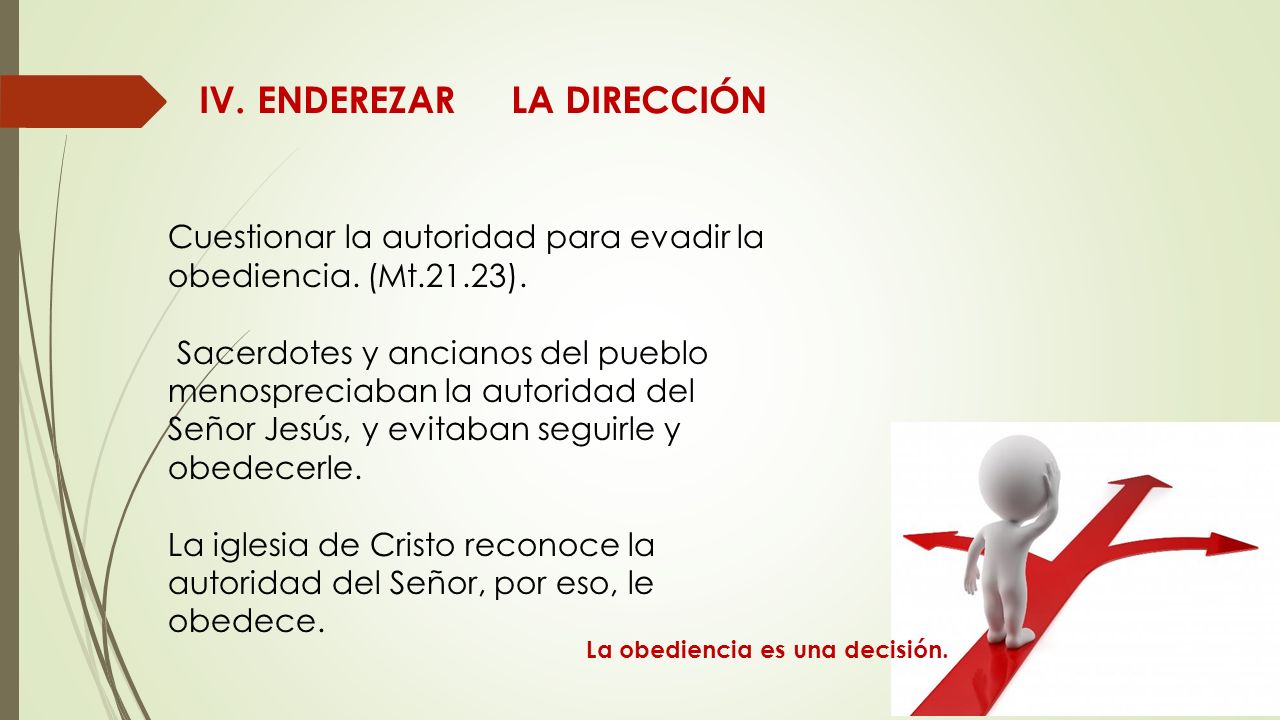 IV. ENDEREZAR LA DIRECCIÓN

Cuestionar la autoridad para evadir la obediencia. (Mt.21.23).

Sacerdotes y ancianos del pueblo menospreciaban la autoridad del Señor Jesús, y evitaban seguirle y obedecerle.

La iglesia de Cristo reconoce la autoridad del Señor, por eso, le obedece.

La obediencia es una decisión.